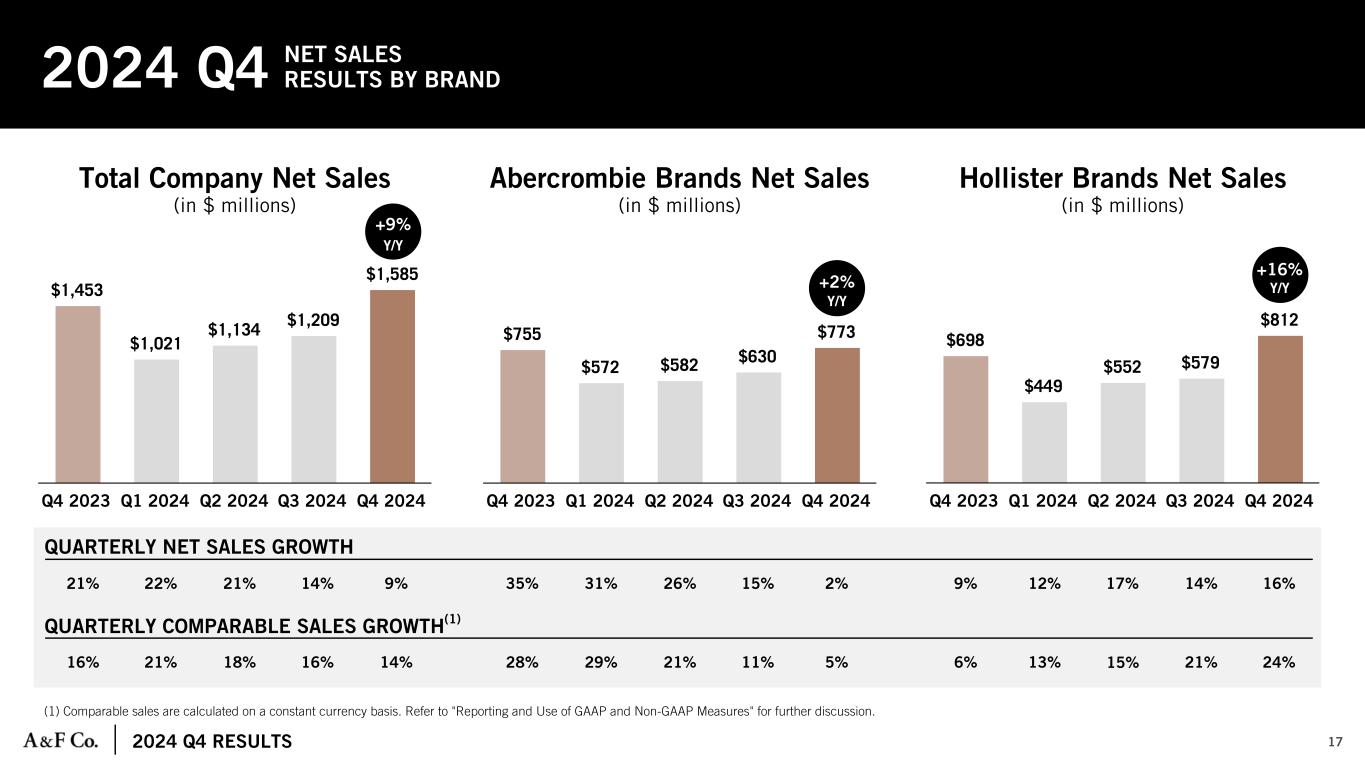 2024 Q4 NET SALES RESULTS BY BRAND

Total Company Net Sales
(in $ millions)

+9% Y/Y

$1,453 $1,021 $1,134 $1,209 $1,585

Q4 2023 Q1 2024 Q2 2024 Q3 2024 Q4 2024

Abercrombie Brands Net Sales
(in $ millions)

+2% Y/Y

$755 $572 $582 $630 $773

Q4 2023 Q1 2024 Q2 2024 Q3 2024 Q4 2024

Hollister Brands Net Sales
(in $ millions)

+16% Y/Y

$698 $449 $552 $579 $812

Q4 2023 Q1 2024 Q2 2024 Q3 2024 Q4 2024

QUARTERLY NET SALES GROWTH

21% 22% 21% 14% 9% 35% 31% 26% 15% 2% 9% 12% 17% 14% 16%

QUARTERLY COMPARABLE SALES GROWTH$^{(1)}$

16% 21% 18% 16% 14% 28% 29% 21% 11% 5% 6% 13% 15% 21% 24%

(1) Comparable sales are calculated on a constant currency basis. Refer to "Reporting and Use of GAAP and Non-GAAP Measures" for further discussion.

A&F Co. 2024 Q4 RESULTS 17